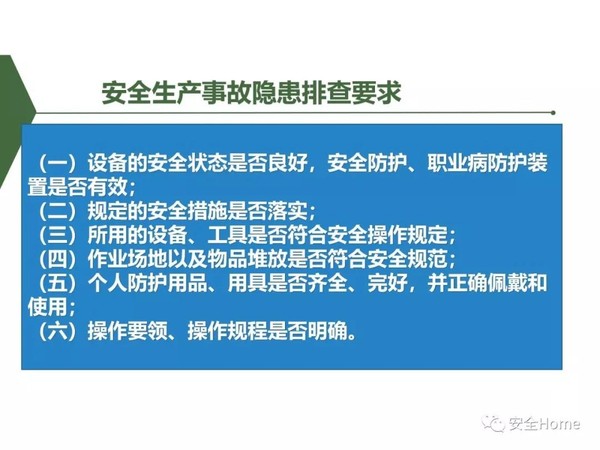 安全生产事故隐患排查要求

（一）设备的安全状态是否良好，安全防护、职业病防护装置是否有效；
（二）规定的安全措施是否落实；
（三）所用的设备、工具是否符合安全操作规定；
（四）作业场地以及物品堆放是否符合安全规范；
（五）个人防护用品、用具是否齐全、完好，并正确佩戴和使用；
（六）操作要领、操作规程是否明确。

安全Home